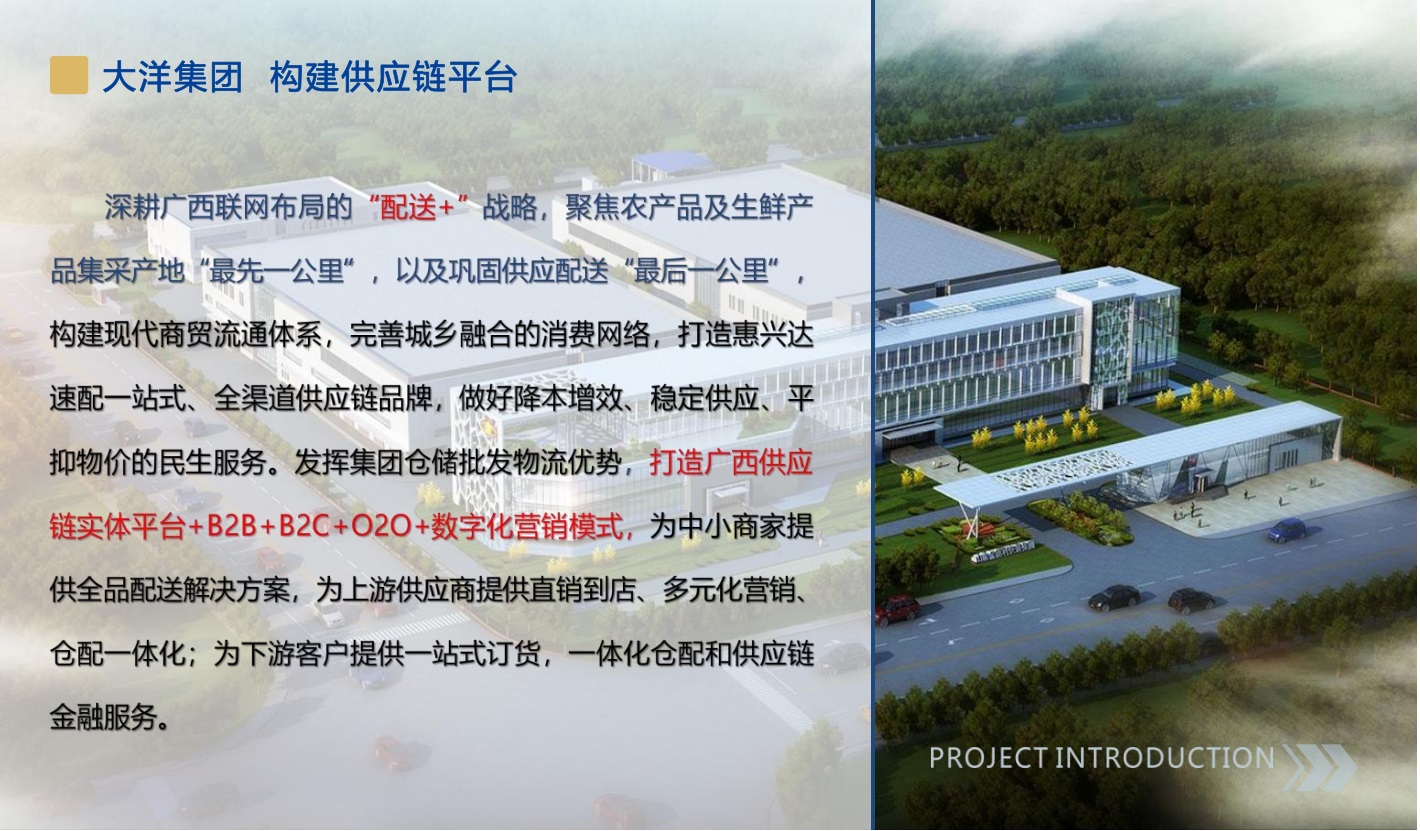 大洋集团　构建供应链平台

深耕广西联网布局的“配送+”战略，聚焦农产品及生鲜产品集采产地“最先一公里”，以及巩固供应配送“最后一公里”，构建现代商贸流通体系，完善城乡融合的消费网络，打造惠兴达速配一站式、全渠道供应链品牌，做好降本增效、稳定供应、平抑物价的民生服务。发挥集团仓储批发物流优势，打造广西供应链实体平台+B2B+B2C+O2O+数字化营销模式，为中小商家提供全品配送解决方案，为上游供应商提供直销到店、多元化营销、仓配一体化；为下游客户提供一站式订货，一体化仓配和供应链金融服务。

PROJECT INTRODUCTION